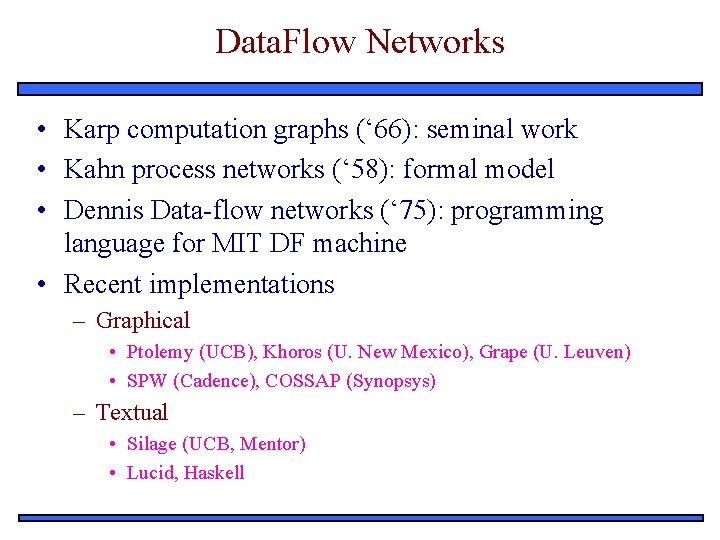 DataFlow Networks

• Karp computation graphs (‘66): seminal work
• Kahn process networks (‘58): formal model
• Dennis Data-flow networks (‘75): programming language for MIT DF machine
• Recent implementations
– Graphical
• Ptolemy (UCB), Khoros (U. New Mexico), Grape (U. Leuven)
• SPW (Cadence), COSSAP (Synopsys)
– Textual
• Silage (UCB, Mentor)
• Lucid, Haskell